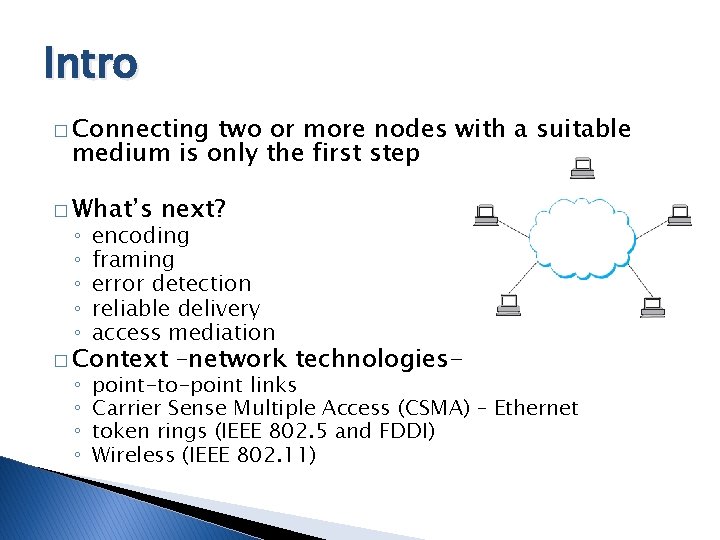 Intro

□ Connecting two or more nodes with a suitable medium is only the first step

□ What's next?
◦ encoding
◦ framing
◦ error detection
◦ reliable delivery
◦ access mediation

□ Context –network technologies–
◦ point-to-point links
◦ Carrier Sense Multiple Access (CSMA) – Ethernet
◦ token rings (IEEE 802.5 and FDDI)
◦ Wireless (IEEE 802.11)